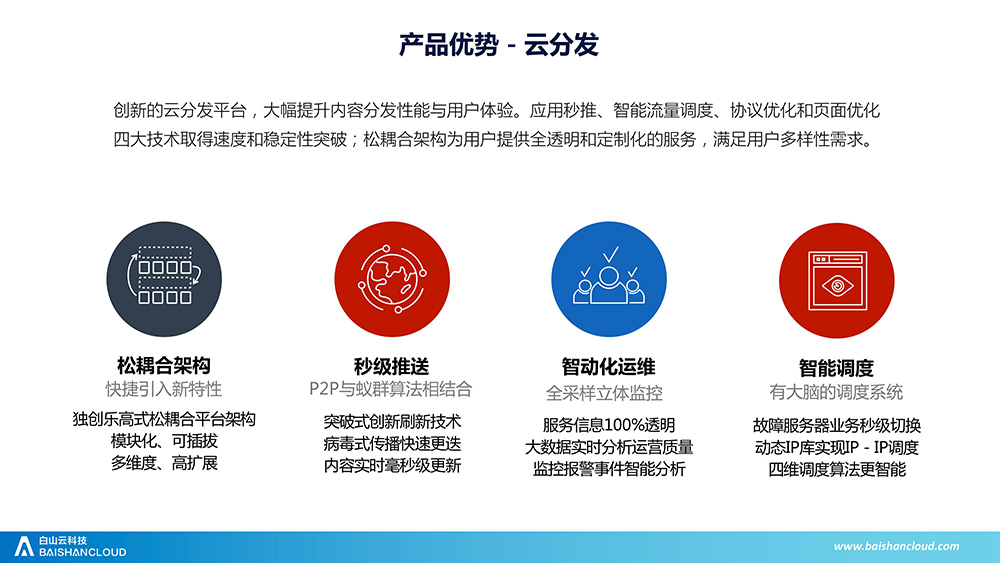 产品优势 - 云分发

创新的云分发平台，大幅提升内容分发性能与用户体验。应用秒推、智能流量调度、协议优化和页面优化四大技术取得速度和稳定性突破；松耦合架构为用户提供全透明和定制化的服务，满足用户多样性需求。

松耦合架构
快捷引入新特性
独创乐高式松耦合平台架构
模块化、可插拔
多维度、高扩展

秒级推送
P2P与蚁群算法相结合
突破式创新刷新技术
病毒式传播快速更迭
内容实时毫秒级更新

智动化运维
全采样立体监控
服务信息100%透明
大数据实时分析运营质量
监控报警事件智能分析

智能调度
有大脑的调度系统
故障服务器业务秒级切换
动态IP库实现IP - IP调度
四维调度算法更智能

白山云科技
BAISHANCLOUD
www.baishancloud.com